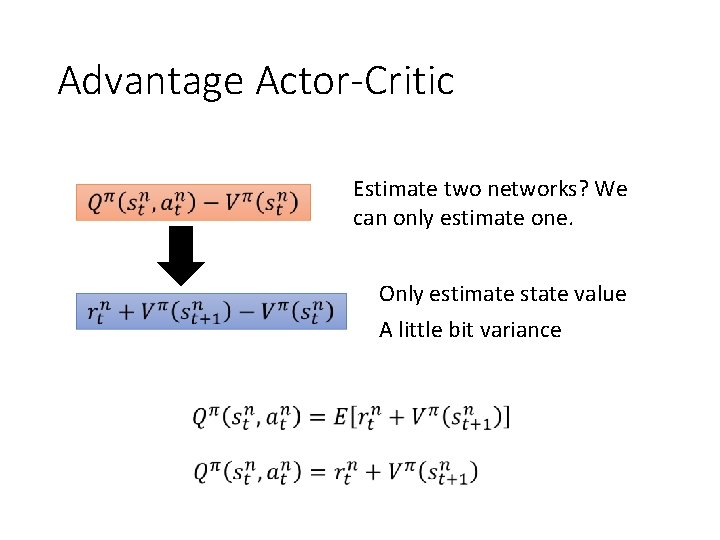 Advantage Actor-Critic

$Q^{\pi}(s_t^n, a_t^n) - V^{\pi}(s_t^n)$

Estimate two networks? We can only estimate one.

$r_t^n + V^{\pi}(s_{t+1}^n) - V^{\pi}(s_t^n)$

Only estimate state value

A little bit variance

$Q^{\pi}(s_t^n, a_t^n) = E[r_t^n + V^{\pi}(s_{t+1}^n)]$

$Q^{\pi}(s_t^n, a_t^n) = r_t^n + V^{\pi}(s_{t+1}^n)$